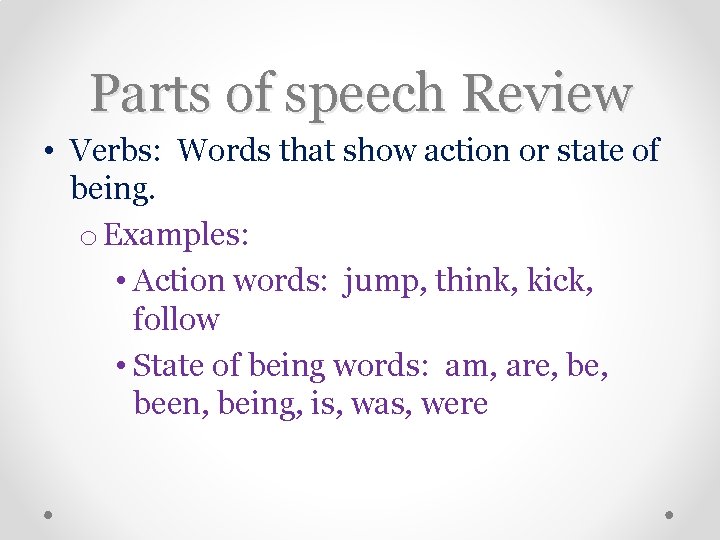 Parts of speech Review

• Verbs: Words that show action or state of being.

o Examples:

• Action words: jump, think, kick, follow

• State of being words: am, are, be, been, being, is, was, were